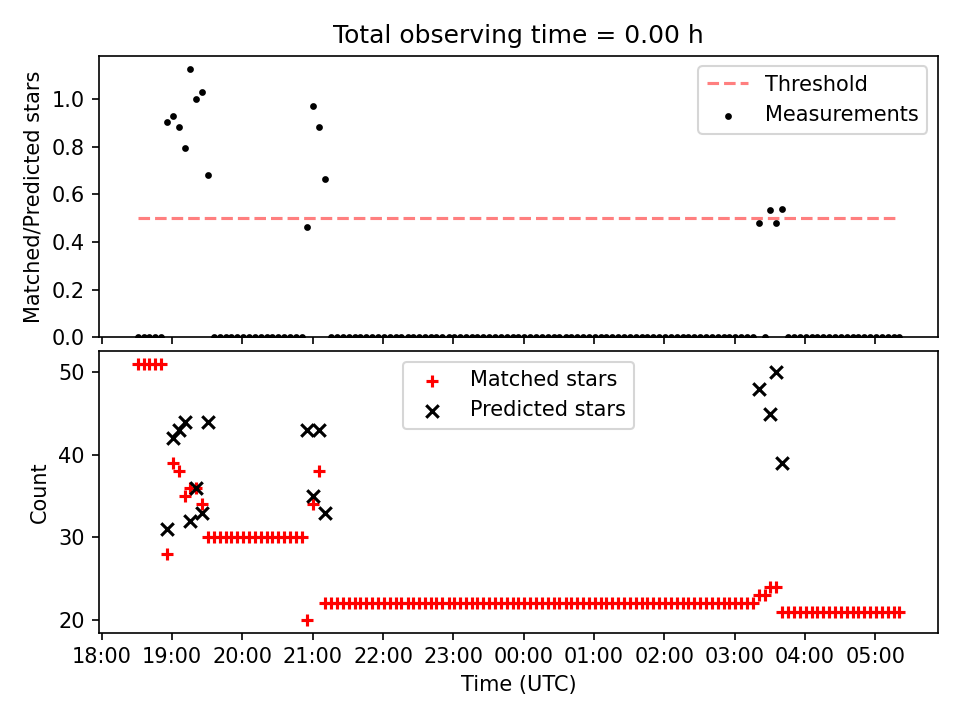 Total observing time = 0.00 h

Matched/Predicted stars

1.0
0.8
0.6
0.4
0.2
0.0

Threshold
Measurements

Count

50
40
30
20

Matched stars
Predicted stars

18:00 19:00 20:00 21:00 22:00 23:00 00:00 01:00 02:00 03:00 04:00 05:00

Time (UTC)